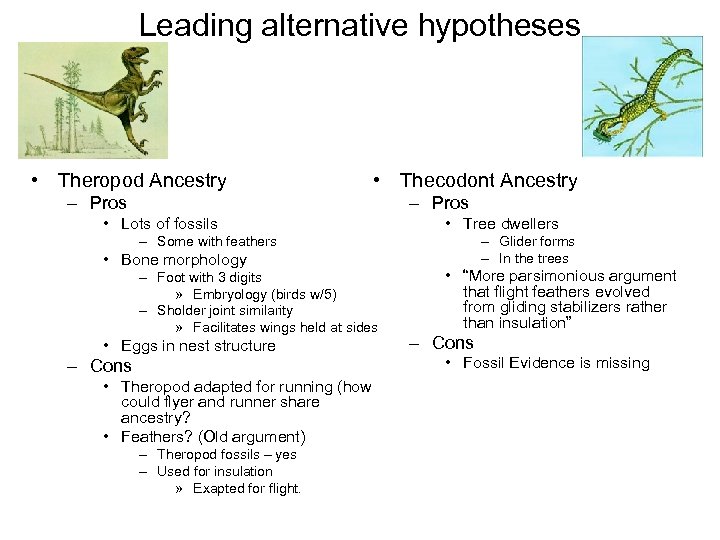 Leading alternative hypotheses

• Theropod Ancestry
– Pros
• Lots of fossils
– Some with feathers
• Bone morphology
– Foot with 3 digits
» Embryology (birds w/5)
– Sholder joint similarity
» Facilitates wings held at sides
• Eggs in nest structure
– Cons
• Theropod adapted for running (how could flyer and runner share ancestry?
• Feathers? (Old argument)
– Theropod fossils – yes
– Used for insulation
» Exapted for flight.

• Thecodont Ancestry
– Pros
• Tree dwellers
– Glider forms
– In the trees
• "More parsimonious argument that flight feathers evolved from gliding stabilizers rather than insulation"
– Cons
• Fossil Evidence is missing